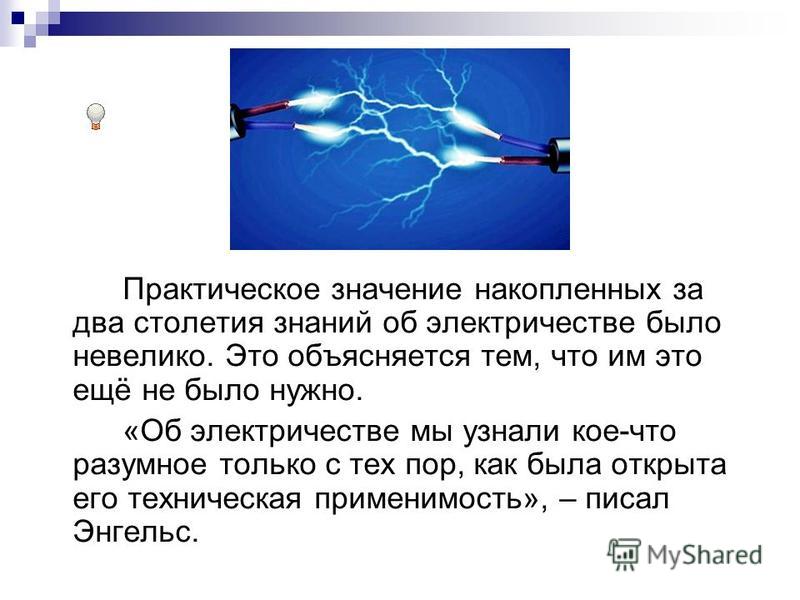 Практическое значение накопленных за два столетия знаний об электричестве было невелико. Это объясняется тем, что им это ещё не было нужно.

«Об электричестве мы узнали кое-что разумное только с тех пор, как была открыта его техническая применимость», – писал Энгельс.

MyShared